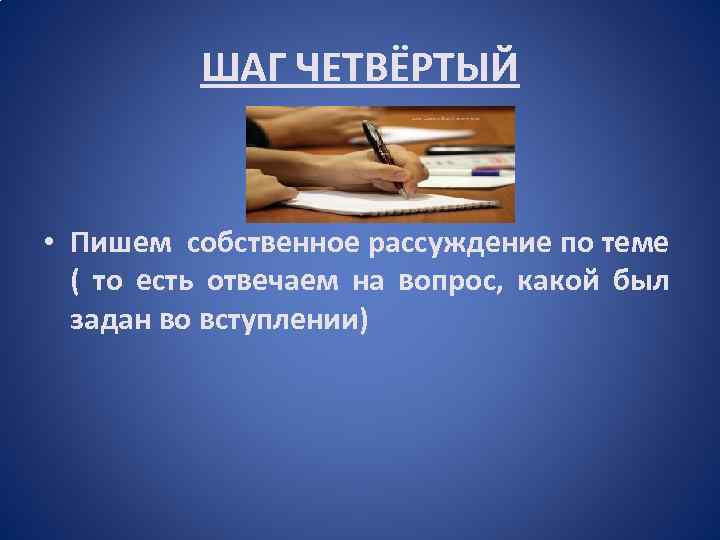 ШАГ ЧЕТВЁРТЫЙ

• Пишем собственное рассуждение по теме ( то есть отвечаем на вопрос, какой был задан во вступлении)